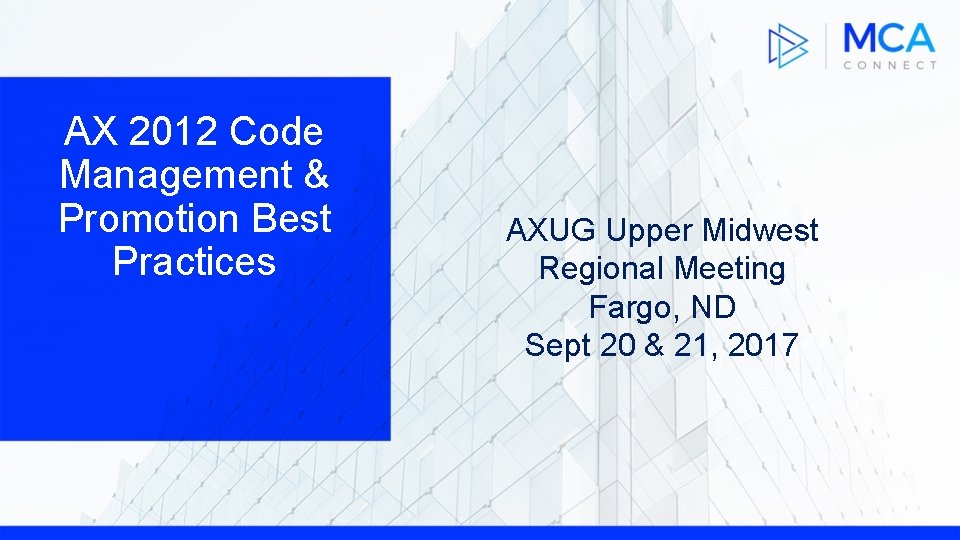 MCA
CONNECT

AX 2012 Code Management & Promotion Best Practices

AXUG Upper Midwest
Regional Meeting
Fargo, ND
Sept 20 & 21, 2017